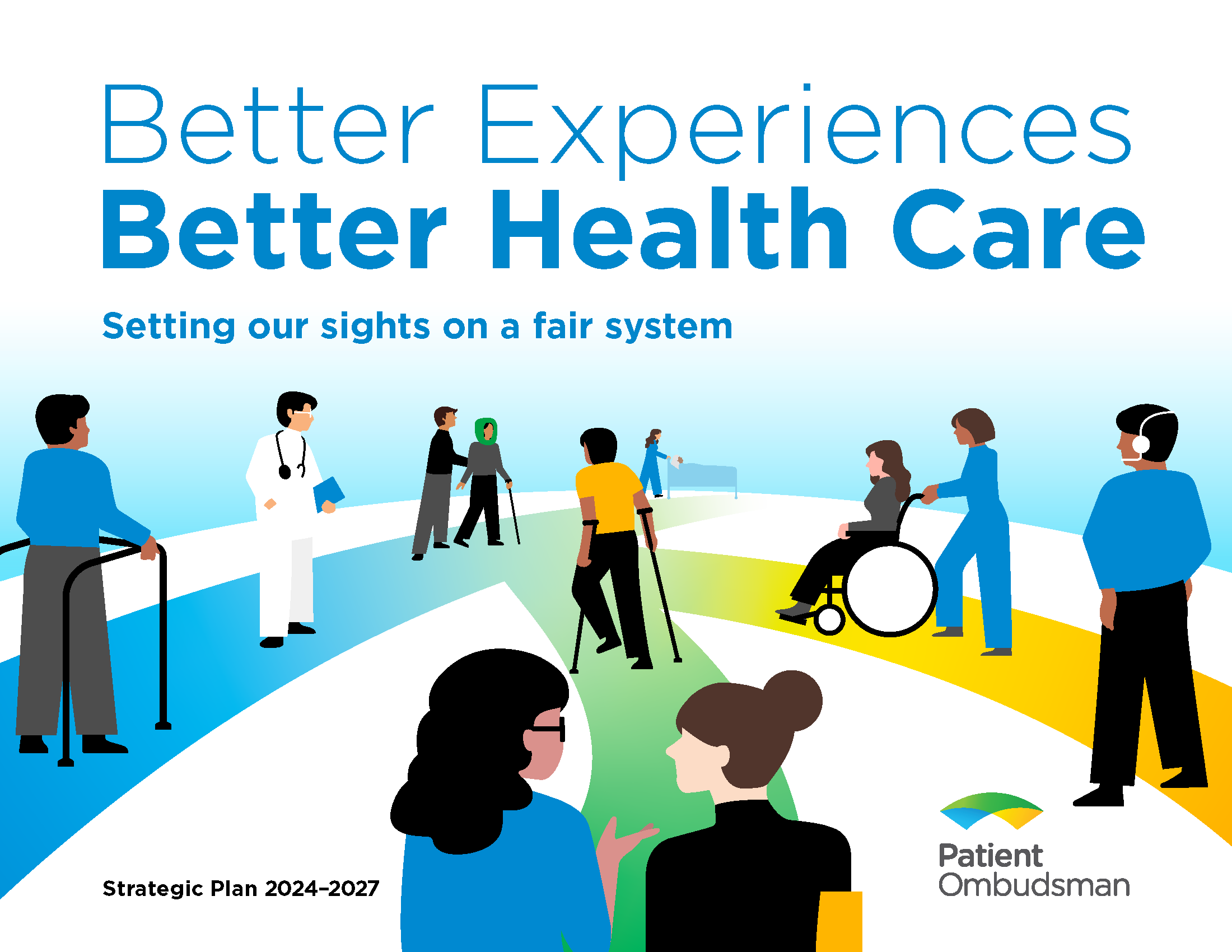 Better Experiences
Better Health Care

Setting our sights on a fair system

Strategic Plan 2024–2027

Patient
Ombudsman